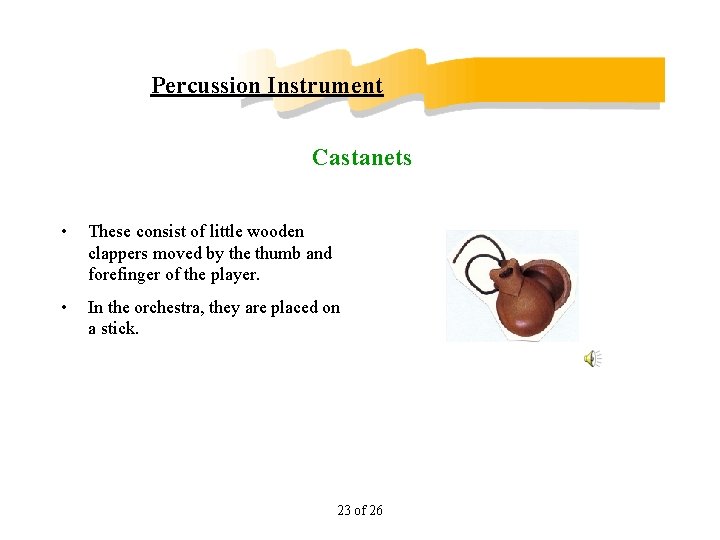 Percussion Instrument

Castanets

• These consist of little wooden clappers moved by the thumb and forefinger of the player.

• In the orchestra, they are placed on a stick.

23 of 26